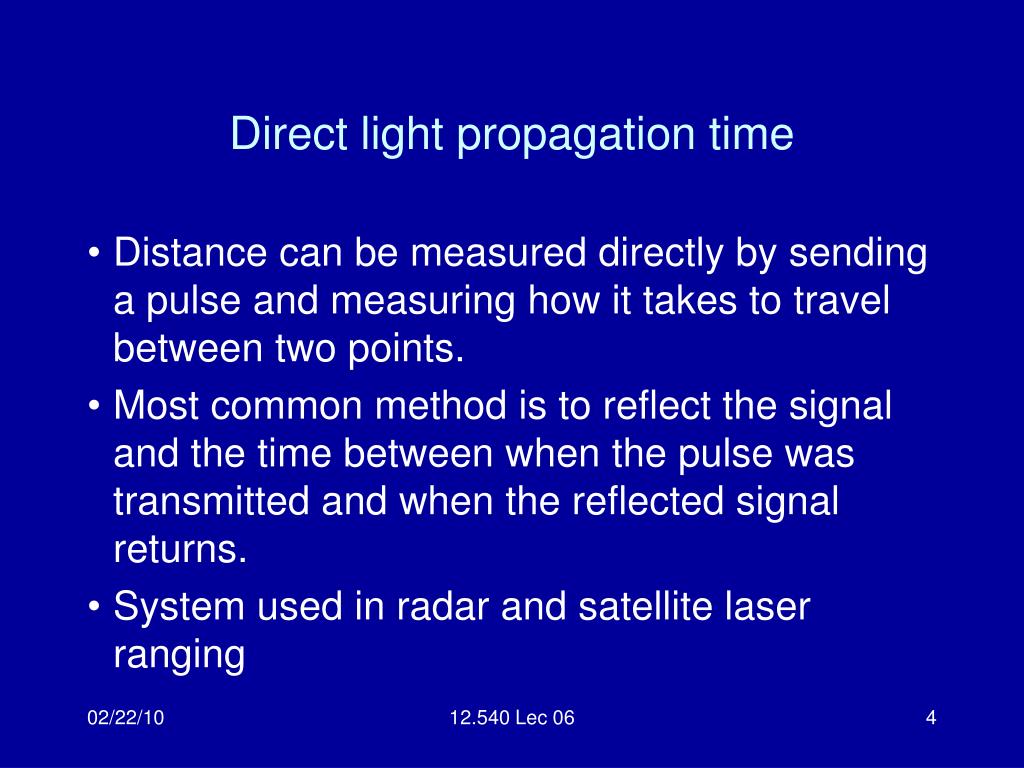 Direct light propagation time

• Distance can be measured directly by sending a pulse and measuring how it takes to travel between two points.
• Most common method is to reflect the signal and the time between when the pulse was transmitted and when the reflected signal returns.
• System used in radar and satellite laser ranging

02/22/10

12.540 Lec 06

4